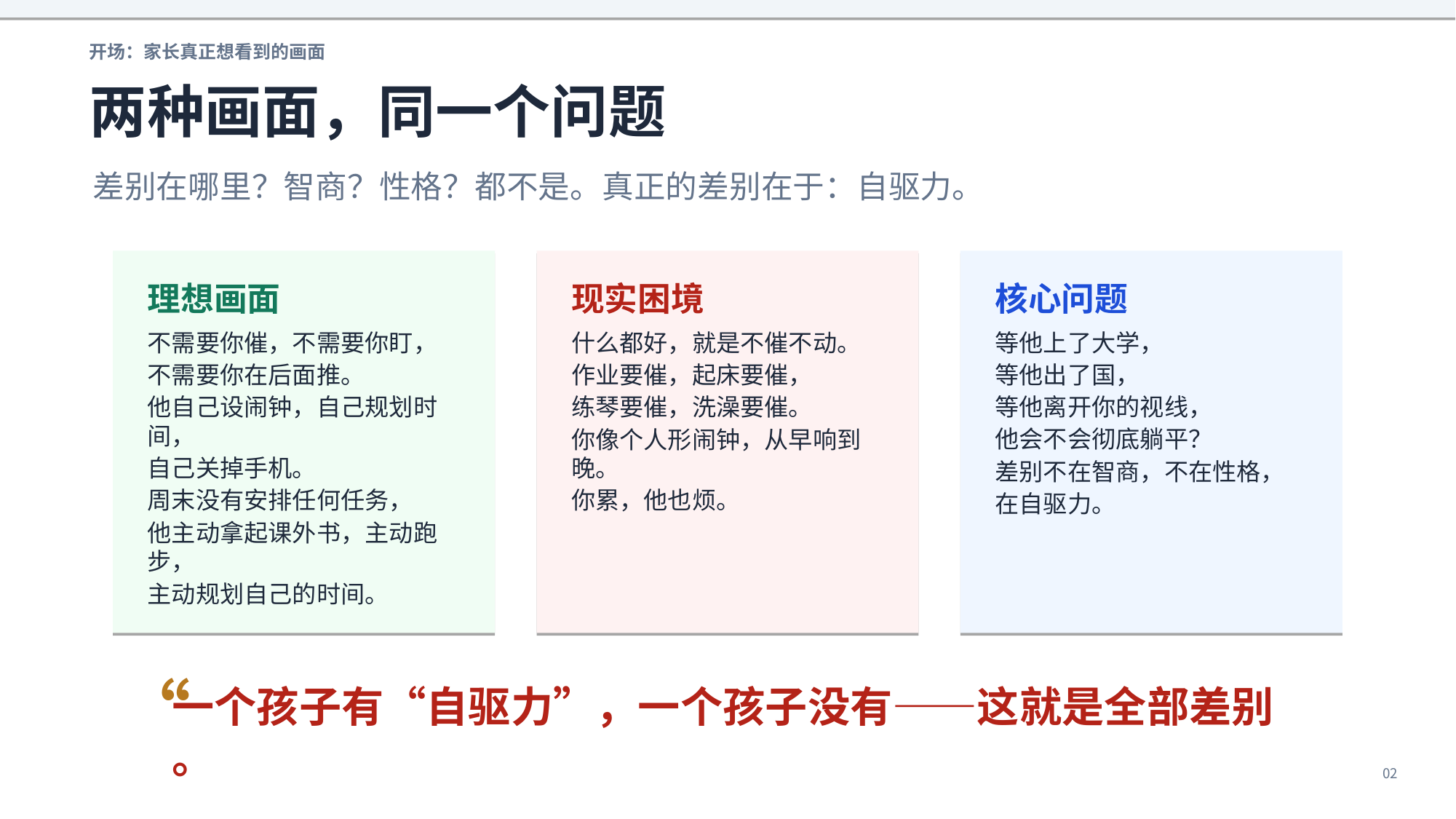 开场：家长真正想看到的画面

两种画面，同一个问题

差别在哪里？智商？性格？都不是。真正的差别在于：自驱力。

理想画面

不需要你催，不需要你盯，
不需要你在后面推。
他自己设闹钟，自己规划时间，
自己关掉手机。
周末没有安排任何任务，
他主动拿起课外书，主动跑步，
主动规划自己的时间。

现实困境

什么都好，就是不催不动。
作业要催，起床要催，
练琴要催，洗澡要催。
你像个人形闹钟，从早响到晚。
你累，他也烦。

核心问题

等他上了大学，
等他出了国，
等他离开你的视线，
他会不会彻底躺平？
差别不在智商，不在性格，
在自驱力。

“一个孩子有“自驱力”，一个孩子没有——这就是全部差别。

02